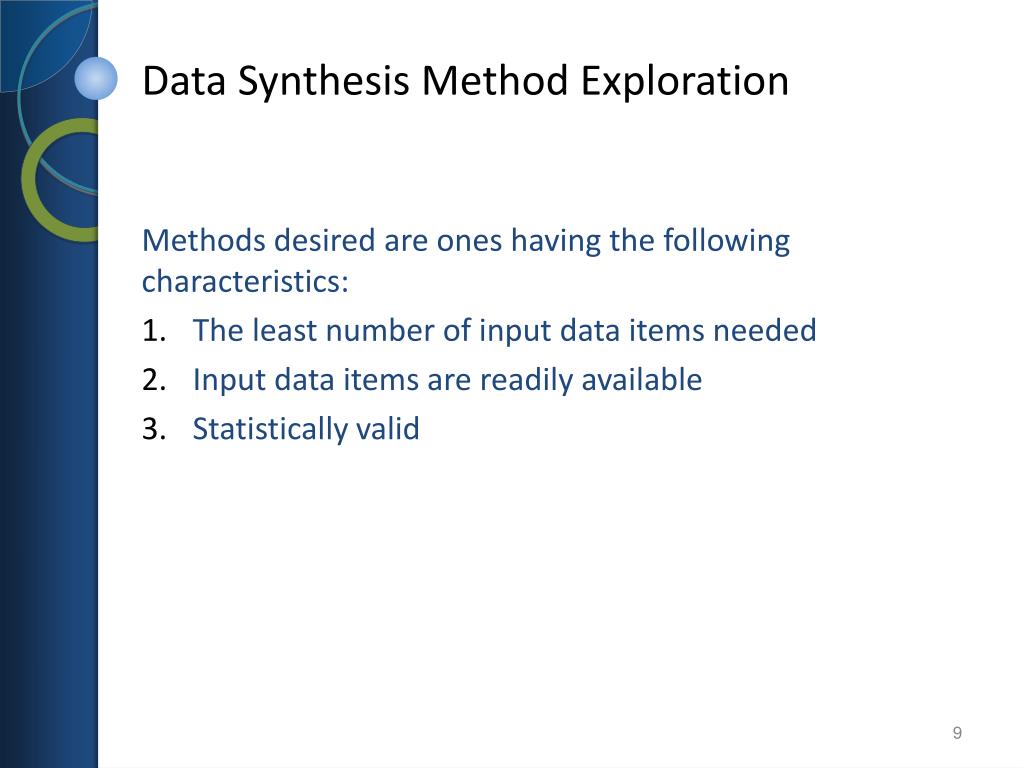 Data Synthesis Method Exploration

Methods desired are ones having the following characteristics:

1. The least number of input data items needed
2. Input data items are readily available
3. Statistically valid

9